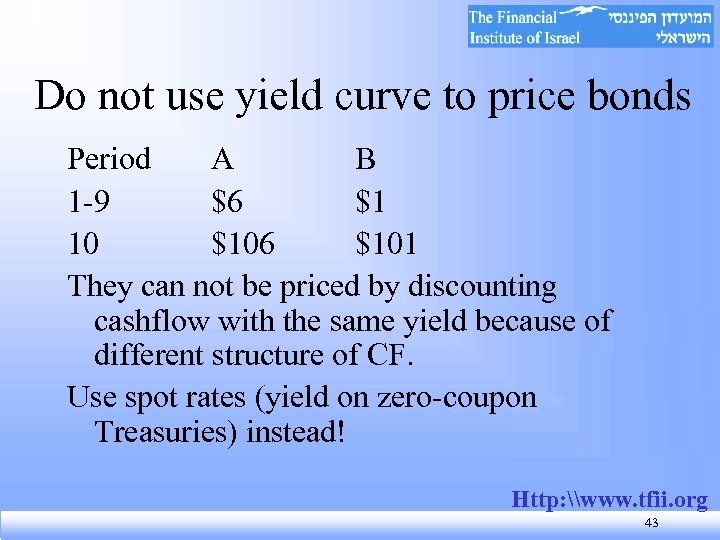 The Financial Institute of Israel
המועדון הפיננסי הישראלי

Do not use yield curve to price bonds

| Period | A | B |
|---|---|---|
| 1-9 | \$6 | \$1 |
| 10 | \$106 | \$101 |

They can not be priced by discounting cashflow with the same yield because of different structure of CF.

Use spot rates (yield on zero-coupon Treasuries) instead!

Http:\\www.tfii.org

43